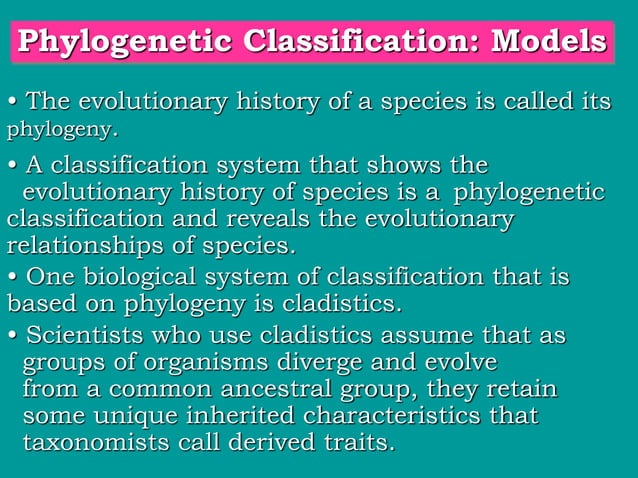 Phylogenetic Classification: Models

• The evolutionary history of a species is called its phylogeny.

• A classification system that shows the evolutionary history of species is a phylogenetic classification and reveals the evolutionary relationships of species.

• One biological system of classification that is based on phylogeny is cladistics.

• Scientists who use cladistics assume that as groups of organisms diverge and evolve from a common ancestral group, they retain some unique inherited characteristics that taxonomists call derived traits.